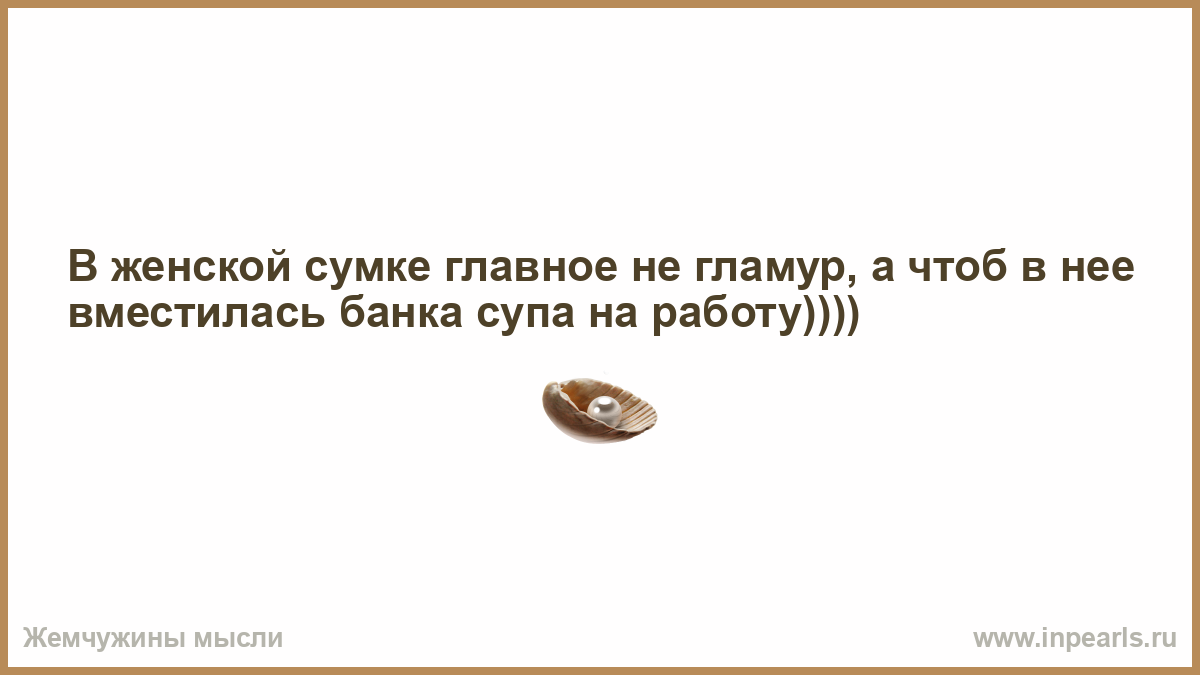 В женской сумке главное не гламур, а чтоб в нее вместилась банка супа на работу))))

Жемчужины мысли

www.inpearls.ru